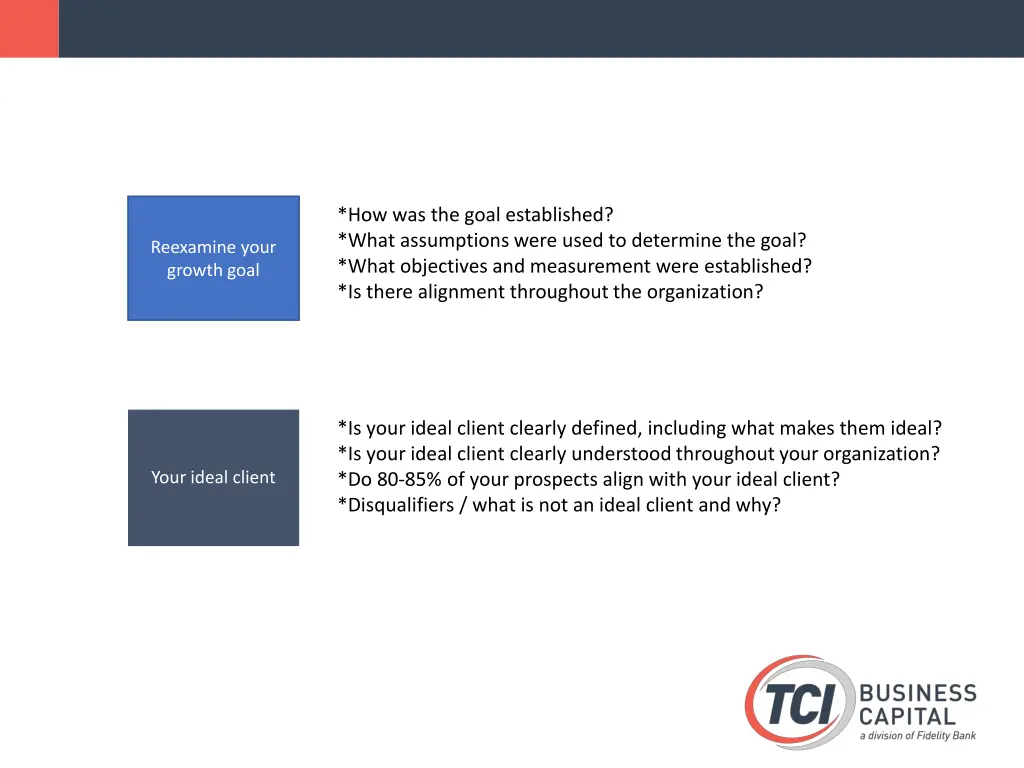 Reexamine your growth goal

*How was the goal established?
*What assumptions were used to determine the goal?
*What objectives and measurement were established?
*Is there alignment throughout the organization?

Your ideal client

*Is your ideal client clearly defined, including what makes them ideal?
*Is your ideal client clearly understood throughout your organization?
*Do 80-85% of your prospects align with your ideal client?
*Disqualifiers / what is not an ideal client and why?

TCI BUSINESS CAPITAL
a division of Fidelity Bank